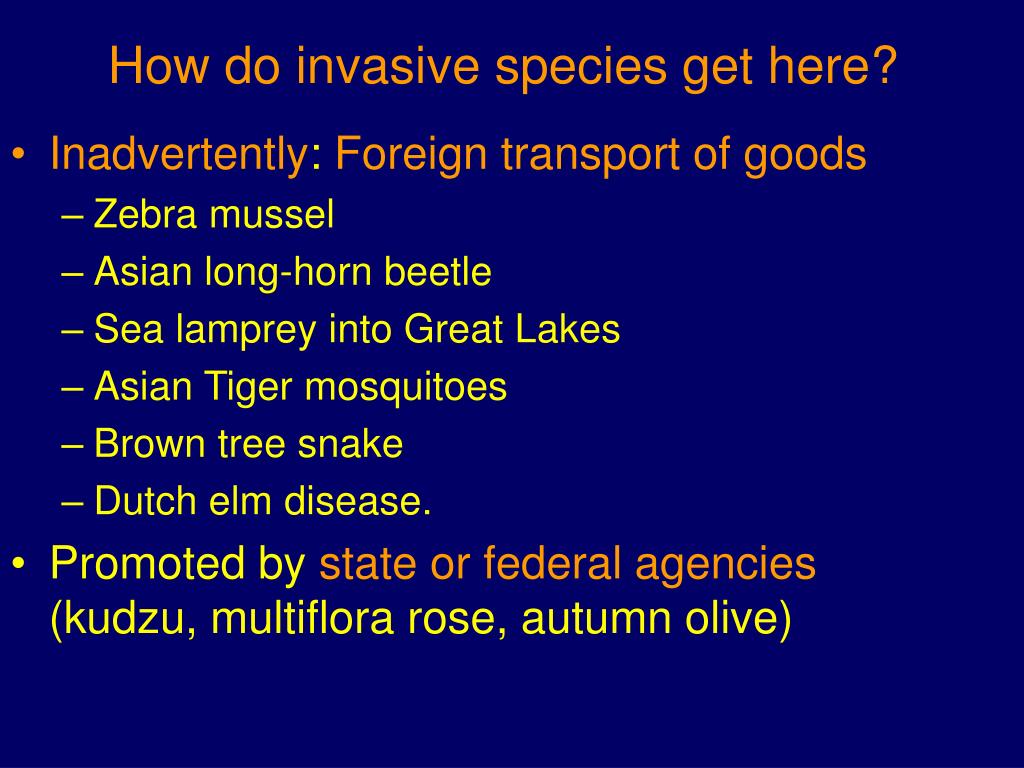 How do invasive species get here?

• Inadvertently: Foreign transport of goods
– Zebra mussel
– Asian long-horn beetle
– Sea lamprey into Great Lakes
– Asian Tiger mosquitoes
– Brown tree snake
– Dutch elm disease.
• Promoted by state or federal agencies (kudzu, multiflora rose, autumn olive)